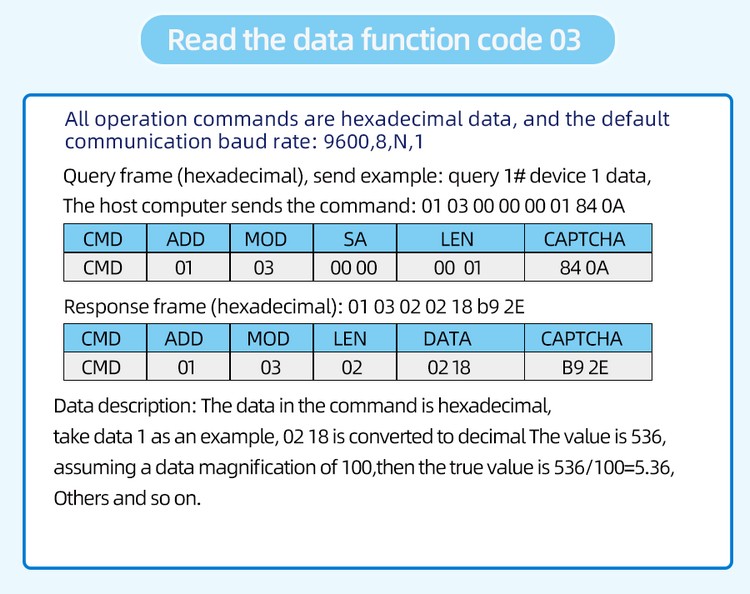 Read the data function code 03

All operation commands are hexadecimal data, and the default communication baud rate: 9600,8,N,1

Query frame (hexadecimal), send example: query 1# device 1 data,

The host computer sends the command: 01 03 00 00 00 01 84 0A

| CMD | ADD | MOD | SA | LEN | CAPTCHA |
|---|---|---|---|---|---|
| CMD | 01 | 03 | 00 00 | 00 01 | 84 0A |

Response frame (hexadecimal): 01 03 02 02 18 b9 2E

| CMD | ADD | MOD | LEN | DATA | CAPTCHA |
|---|---|---|---|---|---|
| CMD | 01 | 03 | 02 | 02 18 | B9 2E |

Data description: The data in the command is hexadecimal, take data 1 as an example, 02 18 is converted to decimal The value is 536, assuming a data magnification of 100,then the true value is 536/100=5.36, Others and so on.